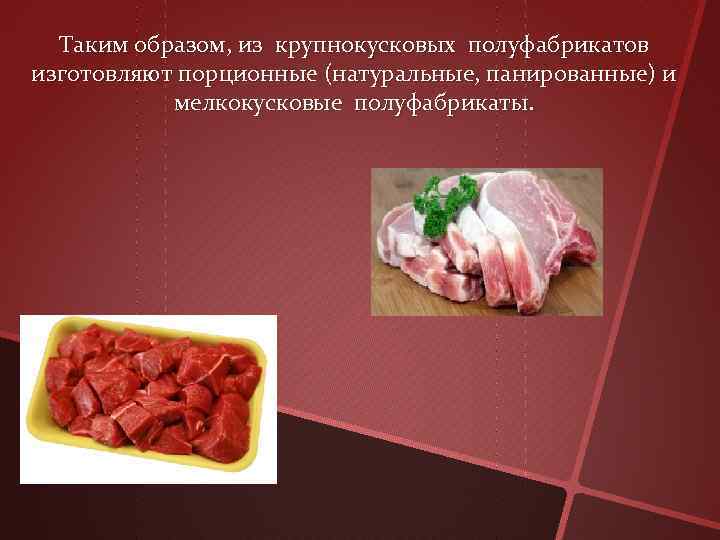 Таким образом, из крупнокусковых полуфабрикатов изготовляют порционные (натуральные, панированные) и мелкокусковые полуфабрикаты.